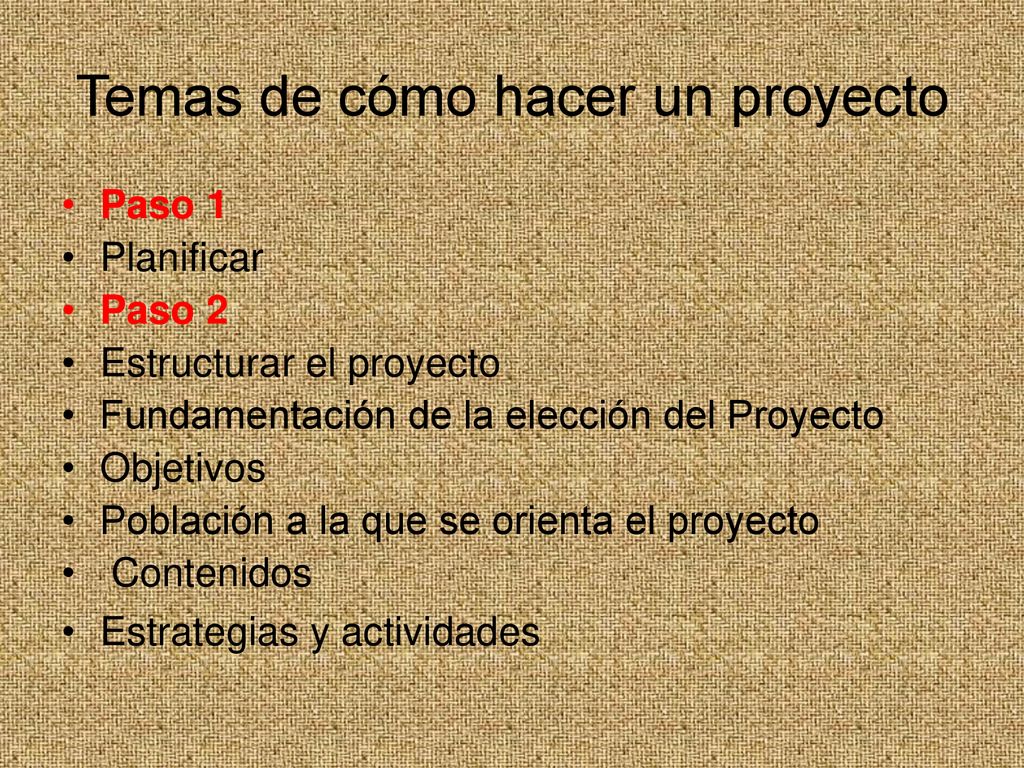 Temas de cómo hacer un proyecto

• Paso 1
• Planificar
• Paso 2
• Estructurar el proyecto
• Fundamentación de la elección del Proyecto
• Objetivos
• Población a la que se orienta el proyecto
• Contenidos
• Estrategias y actividades